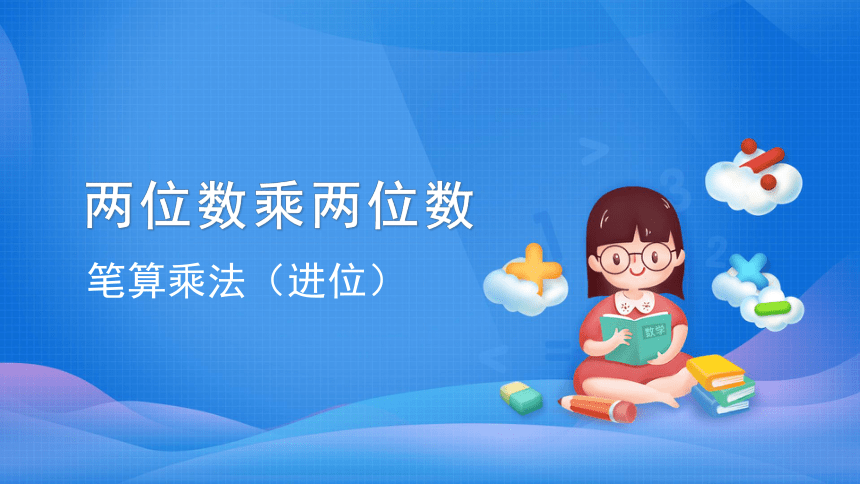 两位数乘两位数

笔算乘法（进位）

数学